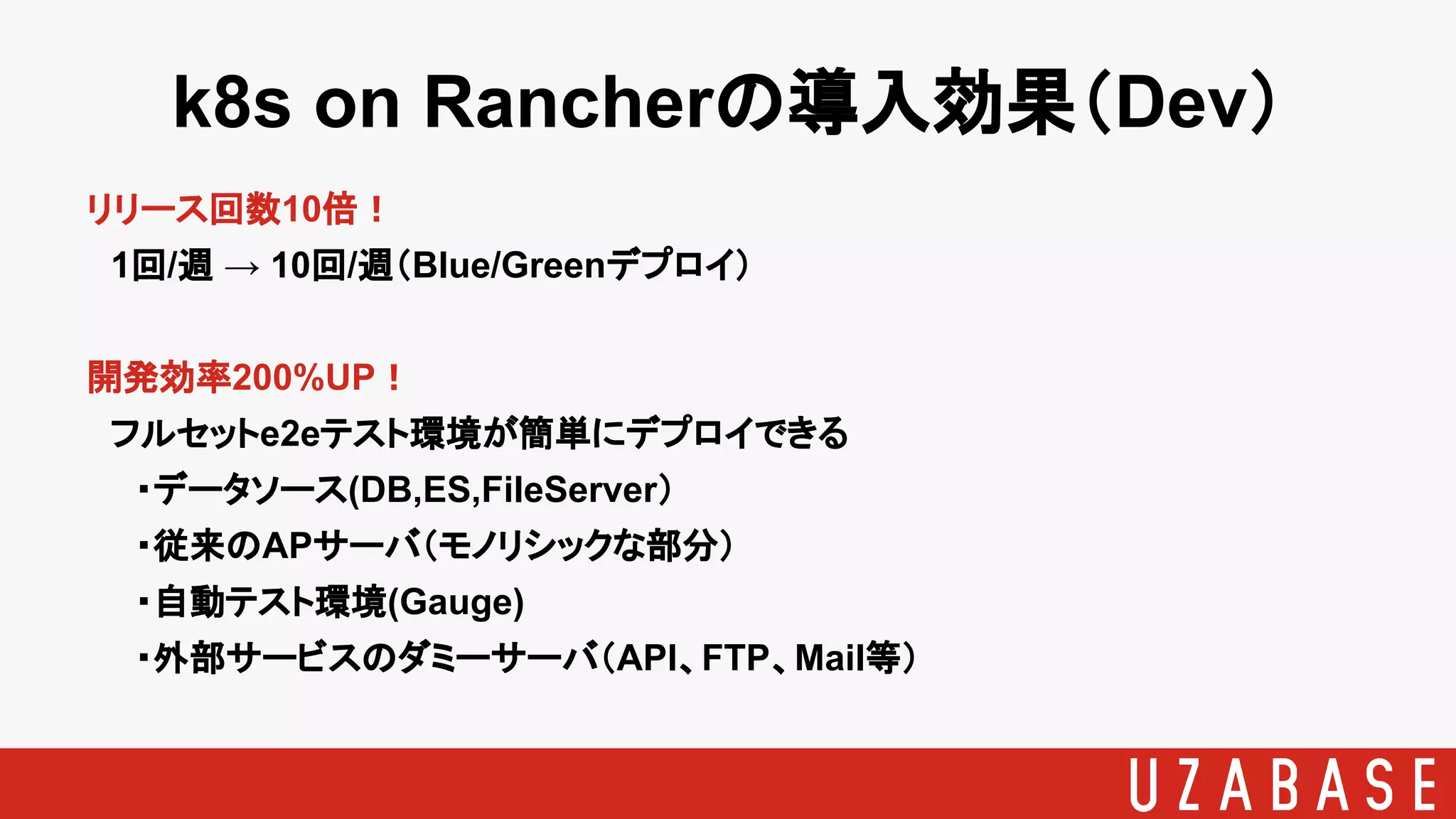 k8s on Rancherの導入効果（Dev）

リリース回数10倍！

1回/週 → 10回/週（Blue/Greenデプロイ）

開発効率200%UP！

フルセットe2eテスト環境が簡単にデプロイできる

・データソース(DB,ES,FileServer）

・従来のAPサーバ（モノリシックな部分）

・自動テスト環境(Gauge)

・外部サービスのダミーサーバ（API、FTP、Mail等）

UZABASE